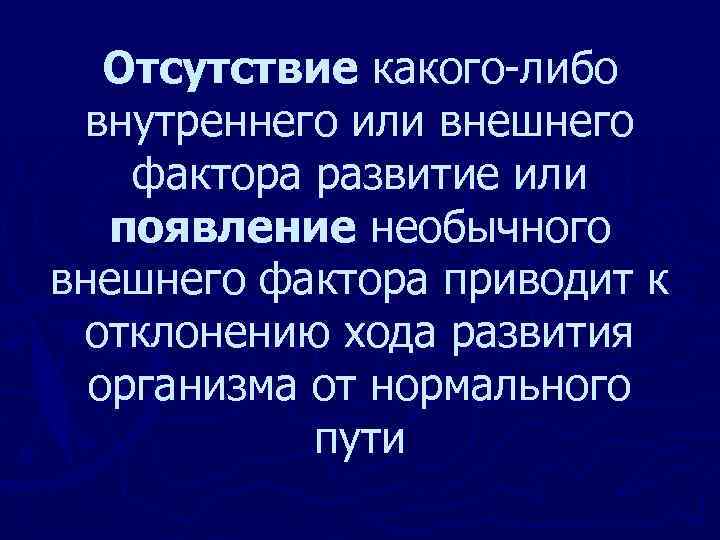 Отсутствие какого-либо внутреннего или внешнего фактора развитие или появление необычного внешнего фактора приводит к отклонению хода развития организма от нормального пути